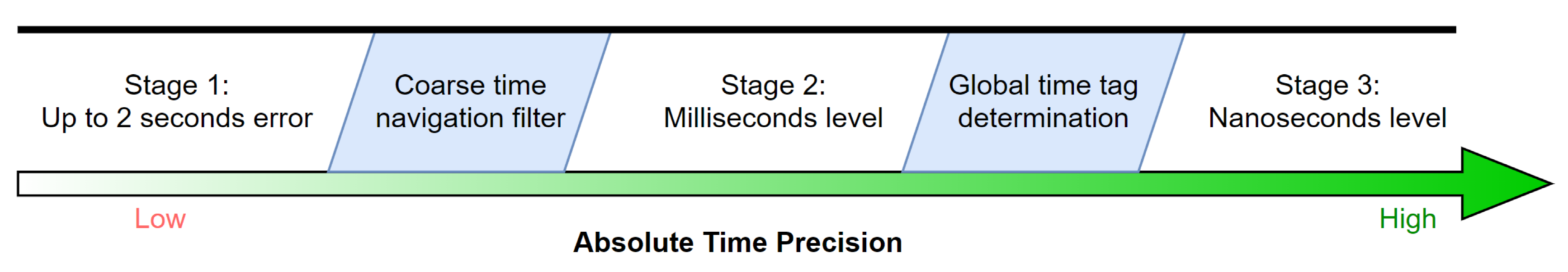 Stage 1:
Up to 2 seconds error

Coarse time
navigation filter

Stage 2:
Milliseconds level

Global time tag
determination

Stage 3:
Nanoseconds level

Low

High

Absolute Time Precision